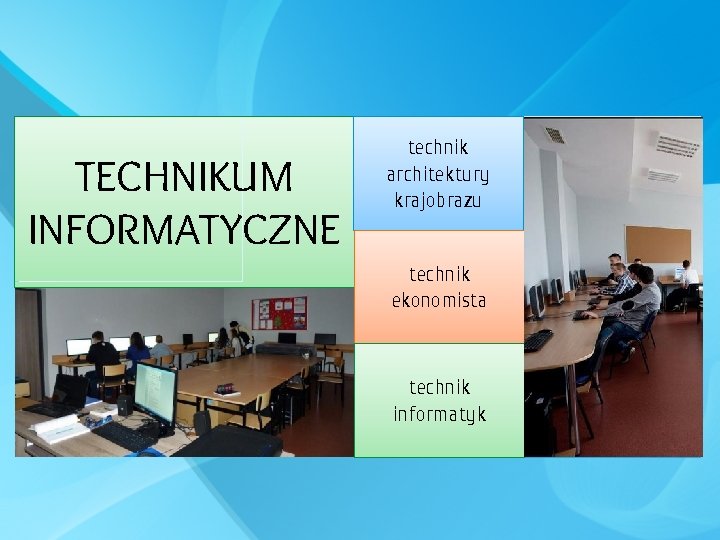 TECHNIKUM INFORMATYCZNE

technik architektury krajobrazu

technik ekonomista

technik informatyk